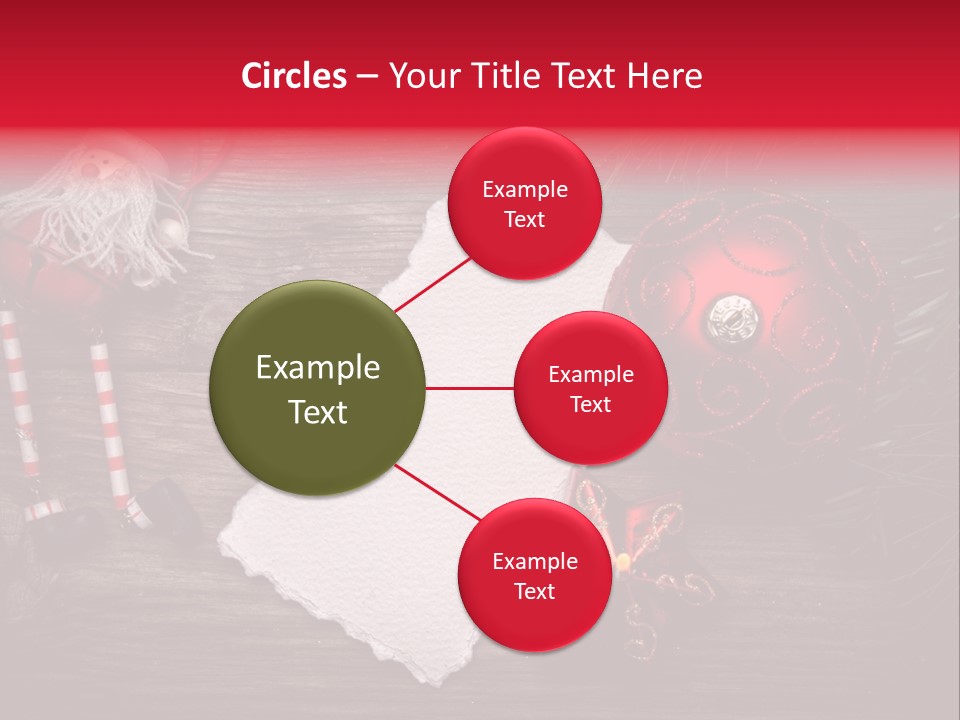 Circles – Your Title Text Here

Example Text

Example Text

Example Text

Example Text